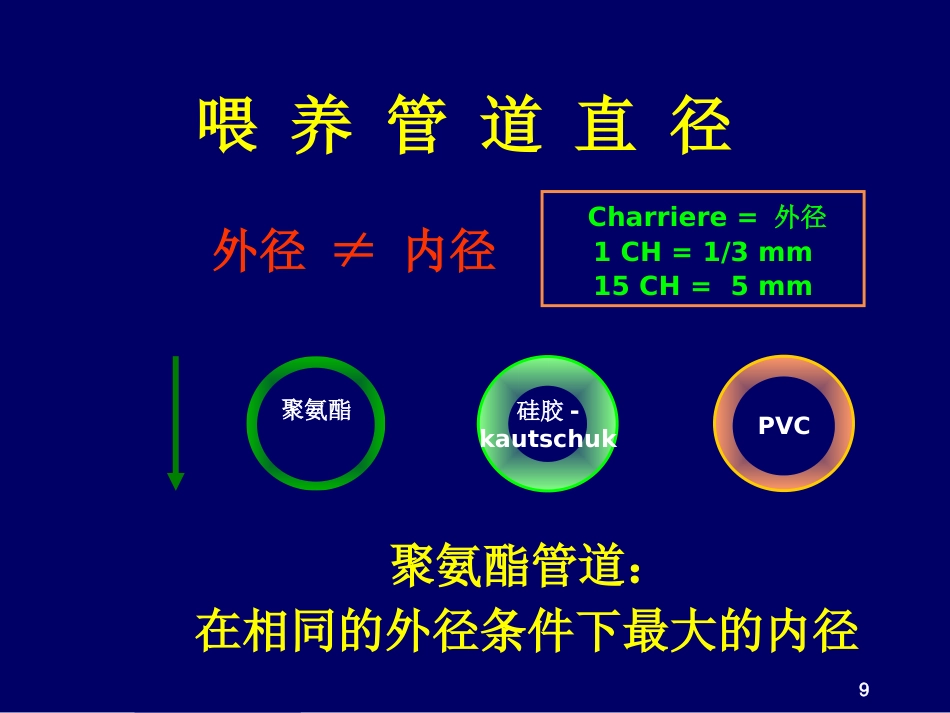 喂 养 管 道 直 径

外径 $\neq$ 内径

Charriere = 外径
1 CH = 1/3 mm
15 CH = 5 mm

聚氨酯

硅胶 - kautschuk

PVC

聚氨酯管道：
在相同的外径条件下最大的内径

9